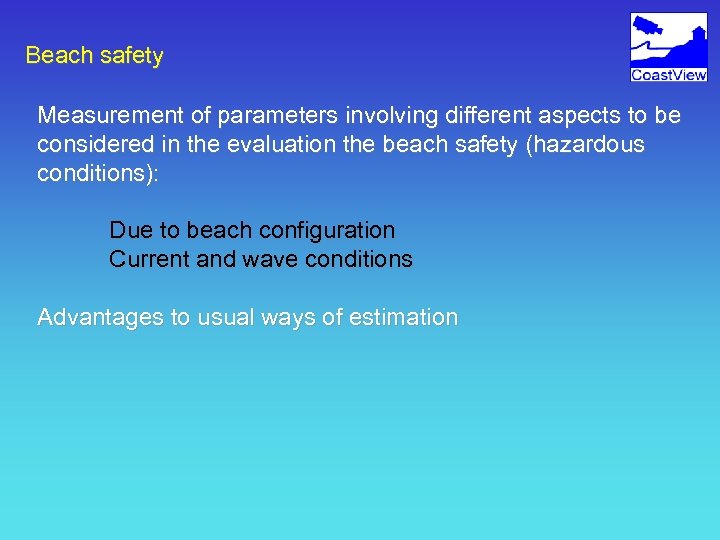 Beach safety

CoastView

Measurement of parameters involving different aspects to be considered in the evaluation the beach safety (hazardous conditions):

Due to beach configuration
Current and wave conditions

Advantages to usual ways of estimation